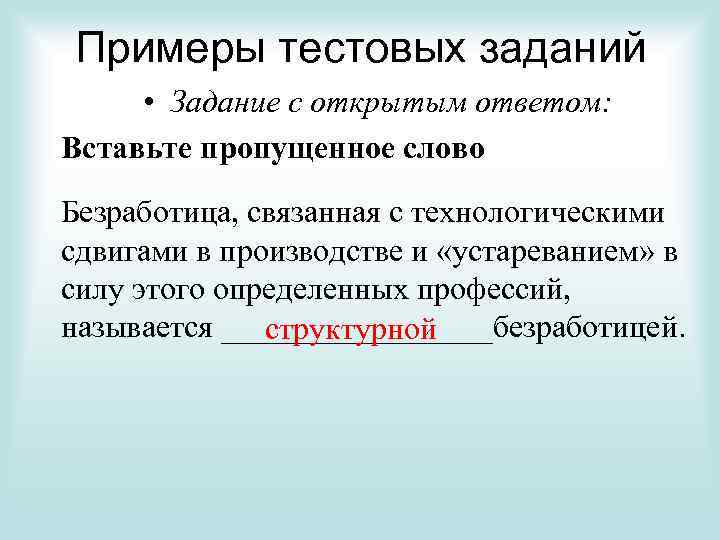 Примеры тестовых заданий

• Задание с открытым ответом:

Вставьте пропущенное слово

Безработица, связанная с технологическими сдвигами в производстве и «устареванием» в силу этого определенных профессий, называется ___структурной___безработицей.